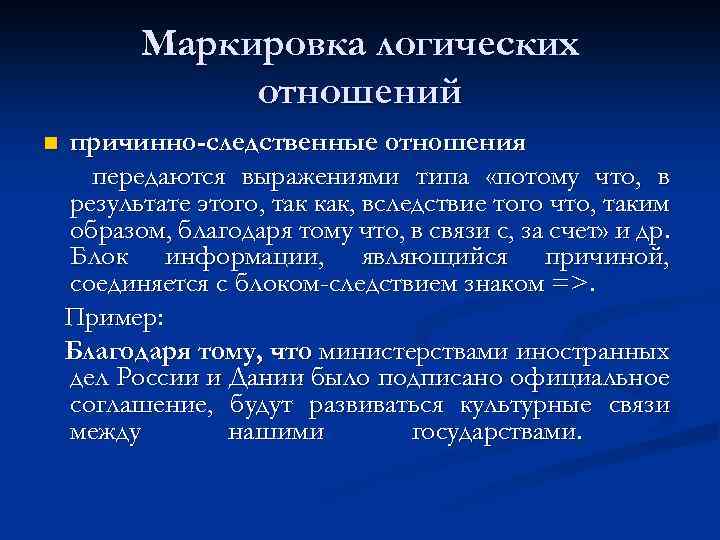 Маркировка логических отношений

причинно-следственные отношения

передаются выражениями типа «потому что, в результате этого, так как, вследствие того что, таким образом, благодаря тому что, в связи с, за счет» и др. Блок информации, являющийся причиной, соединяется с блоком-следствием знаком =>.

Пример:

Благодаря тому, что министерствами иностранных дел России и Дании было подписано официальное соглашение, будут развиваться культурные связи между нашими государствами.